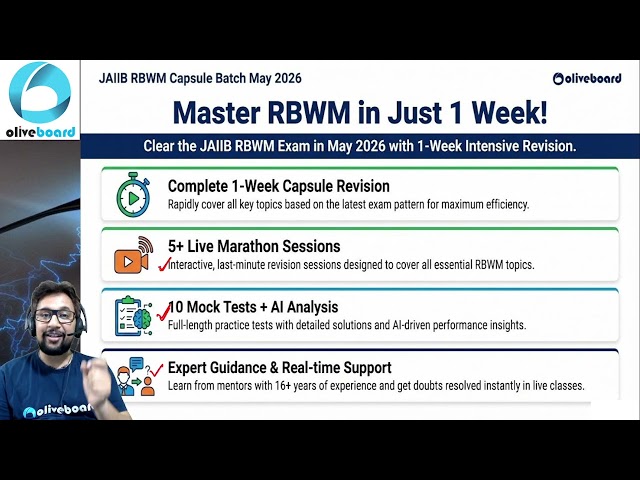 oliveboard

JAIIB RBWM Capsule Batch May 2026

oliveboard

Master RBWM in Just 1 Week!

Clear the JAIIB RBWM Exam in May 2026 with 1-Week Intensive Revision.

Complete 1-Week Capsule Revision
Rapidly cover all key topics based on the latest exam pattern for maximum efficiency.

5+ Live Marathon Sessions
Interactive, last-minute revision sessions designed to cover all essential RBWM topics.

10 Mock Tests + AI Analysis
Full-length practice tests with detailed solutions and AI-driven performance insights.

Expert Guidance & Real-time Support
Learn from mentors with 16+ years of experience and get doubts resolved instantly in live classes.

oliveboard